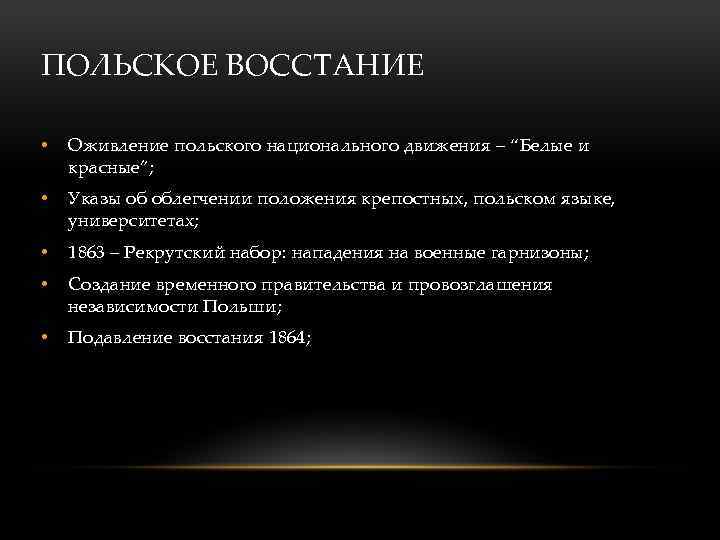 ПОЛЬСКОЕ ВОССТАНИЕ

• Оживление польского национального движения – “Белые и красные”;
• Указы об облегчении положения крепостных, польском языке, университетах;
• 1863 – Рекрутский набор: нападения на военные гарнизоны;
• Создание временного правительства и провозглашения независимости Польши;
• Подавление восстания 1864;